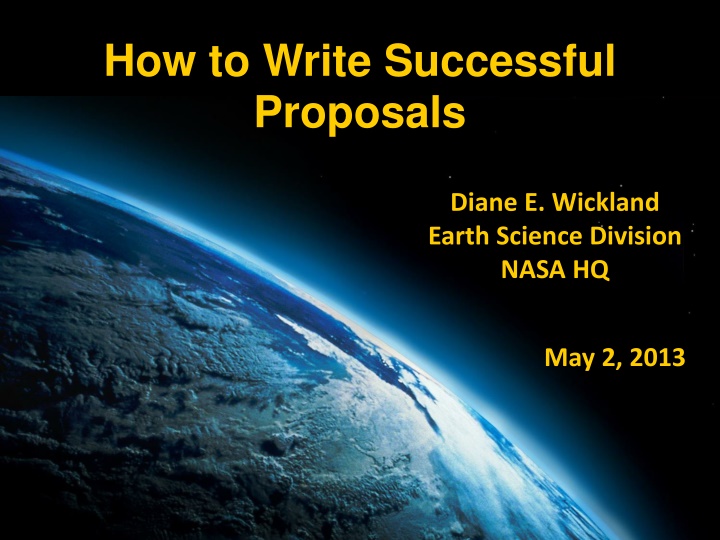 How to Write Successful Proposals

Diane E. Wickland
Earth Science Division
NASA HQ

May 2, 2013